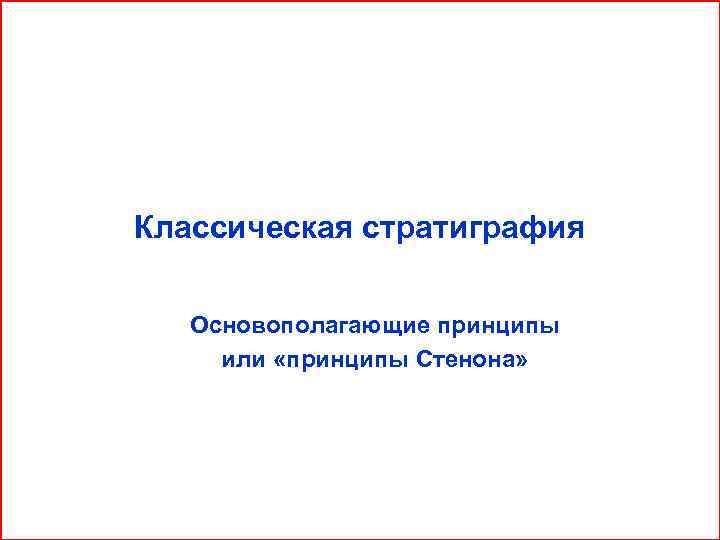 Классическая стратиграфия

Основополагающие принципы
или «принципы Стенона»